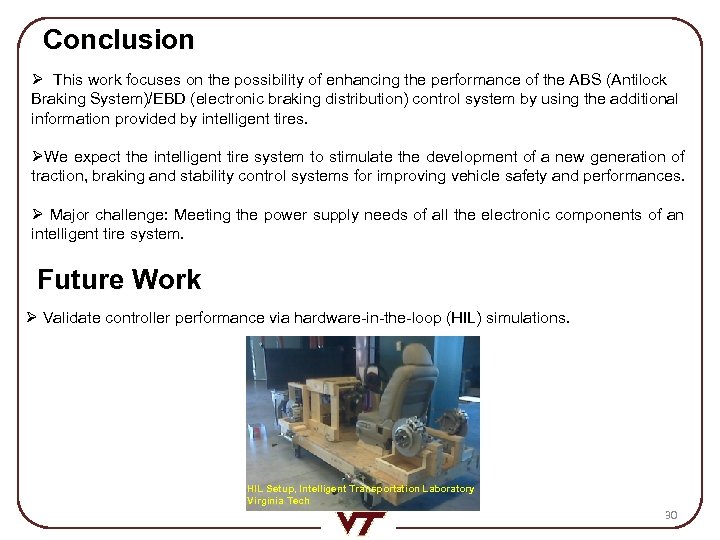 Conclusion

➢ This work focuses on the possibility of enhancing the performance of the ABS (Antilock Braking System)/EBD (electronic braking distribution) control system by using the additional information provided by intelligent tires.

➢We expect the intelligent tire system to stimulate the development of a new generation of traction, braking and stability control systems for improving vehicle safety and performances.

➢ Major challenge: Meeting the power supply needs of all the electronic components of an intelligent tire system.

Future Work

➢ Validate controller performance via hardware-in-the-loop (HIL) simulations.

HIL Setup, Intelligent Transportation Laboratory
Virginia Tech

VT

30